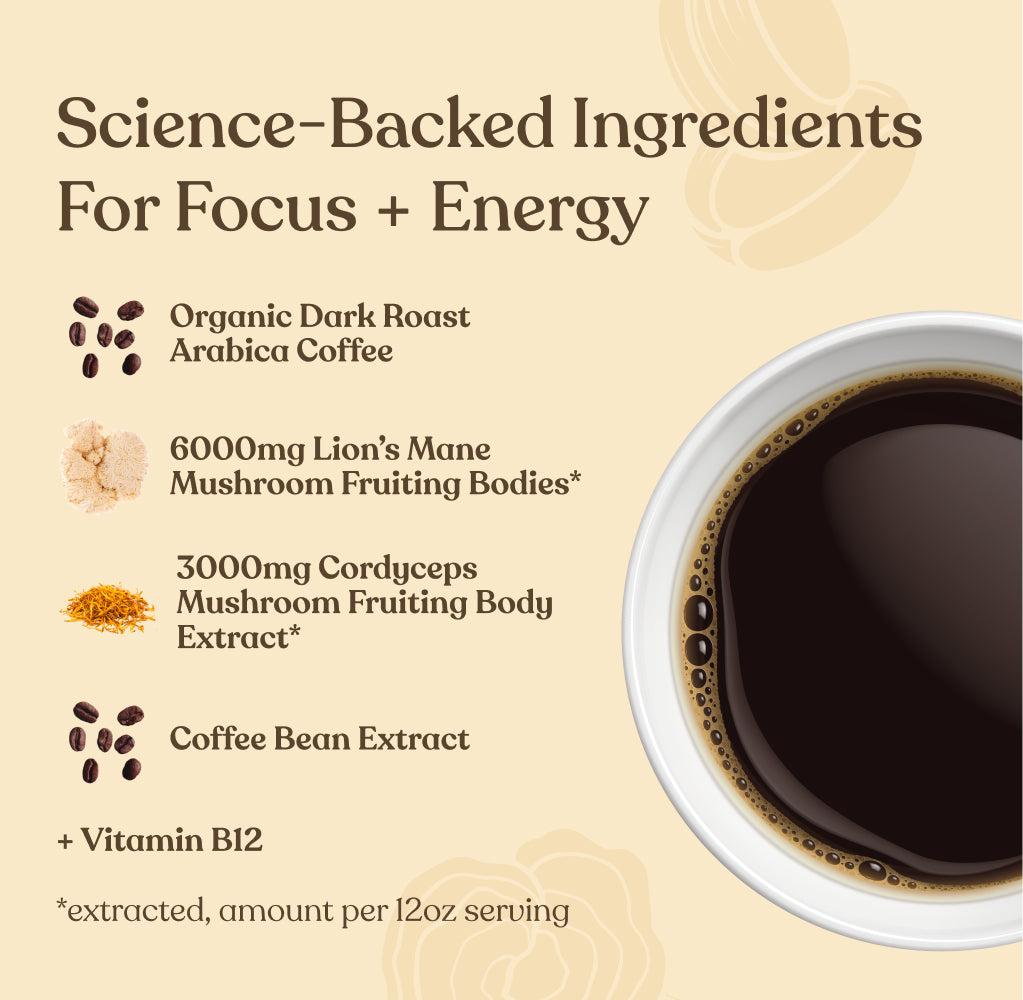 Science-Backed Ingredients For Focus + Energy

Organic Dark Roast Arabica Coffee

6000mg Lion's Mane Mushroom Fruiting Bodies*

3000mg Cordyceps Mushroom Fruiting Body Extract*

Coffee Bean Extract

+ Vitamin B12

*extracted, amount per 12oz serving